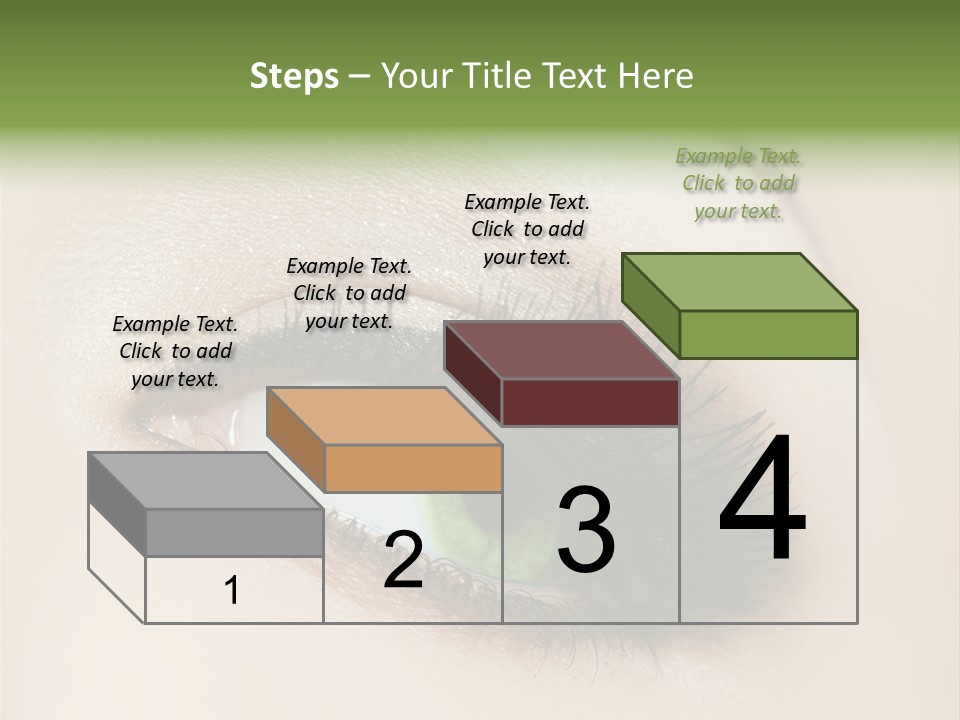 Steps – Your Title Text Here

Example Text. Click to add your text.

Example Text. Click to add your text.

Example Text. Click to add your text.

Example Text. Click to add your text.

1

2

3

4